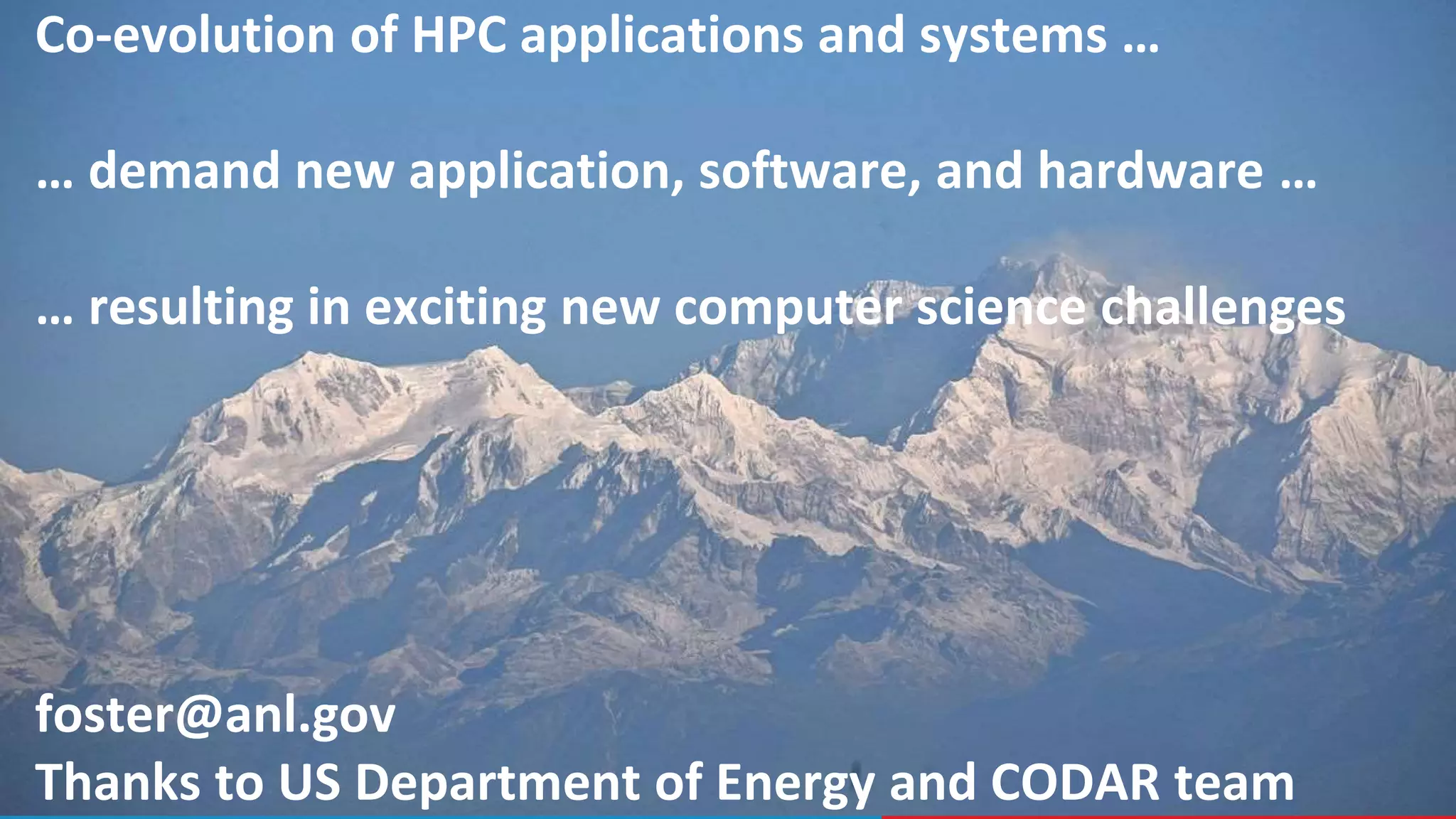 Co-evolution of HPC applications and systems …

… demand new application, software, and hardware …

… resulting in exciting new computer science challenges

foster@anl.gov

Thanks to US Department of Energy and CODAR team